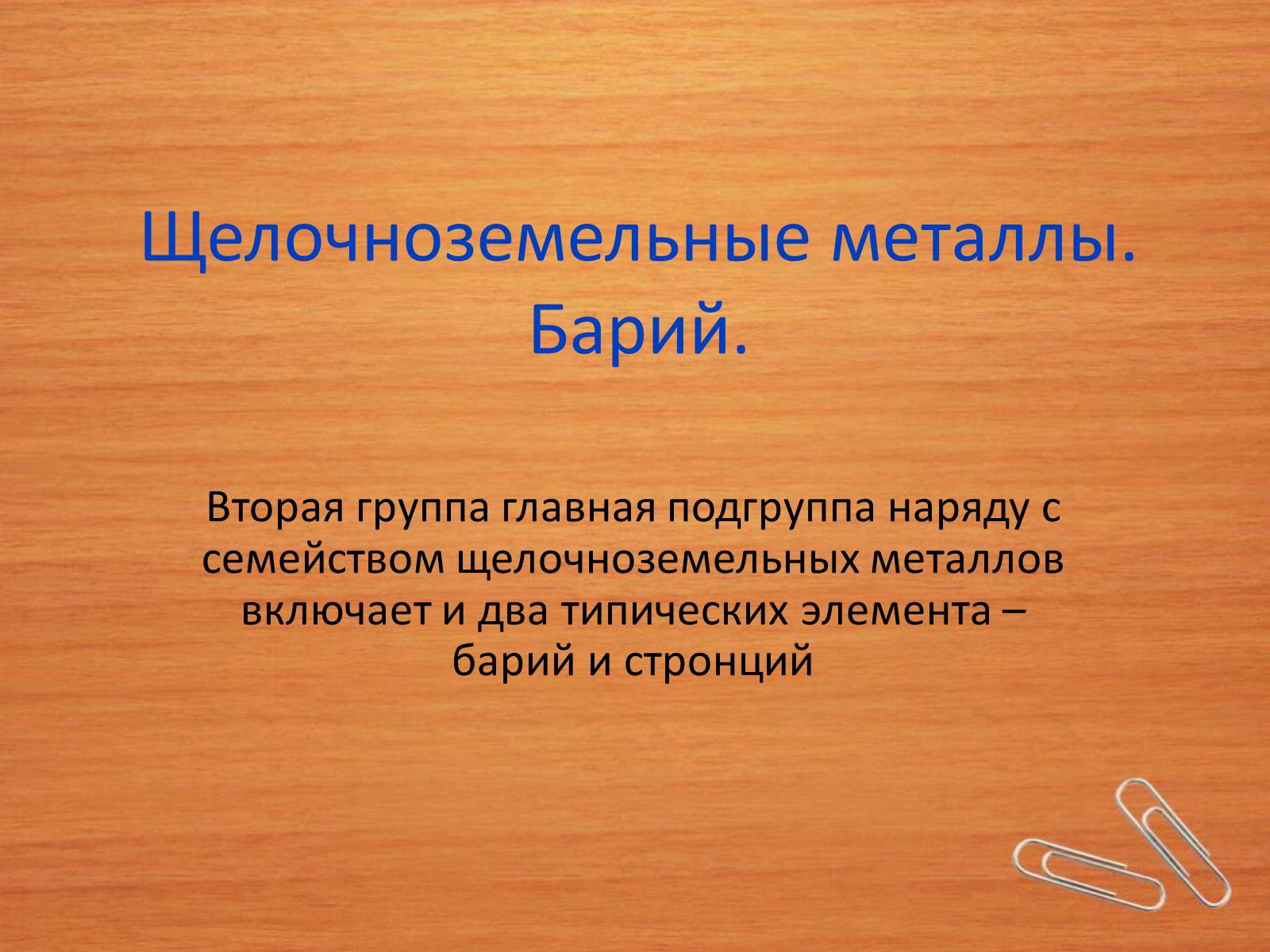 Щелочноземельные металлы. Барий.

Вторая группа главная подгруппа наряду с семейством щелочноземельных металлов включает и два типических элемента – барий и стронций